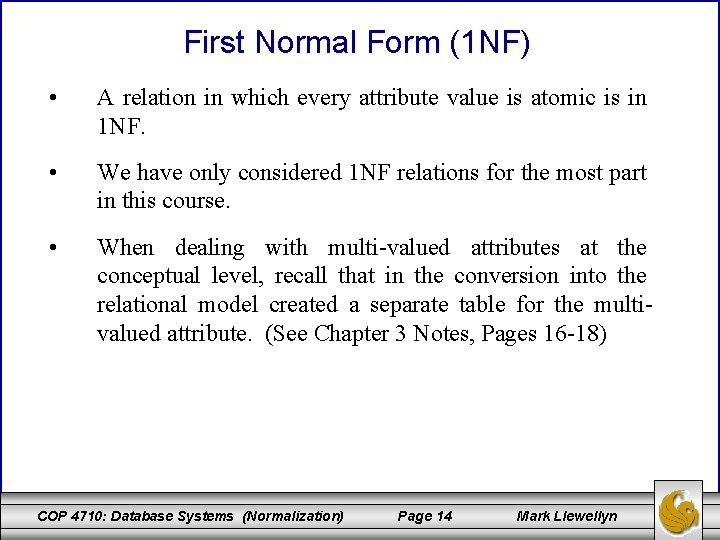 First Normal Form (1NF)

• A relation in which every attribute value is atomic is in 1NF.

• We have only considered 1NF relations for the most part in this course.

• When dealing with multi-valued attributes at the conceptual level, recall that in the conversion into the relational model created a separate table for the multi-valued attribute. (See Chapter 3 Notes, Pages 16-18)

COP 4710: Database Systems (Normalization) Page 14 Mark Llewellyn